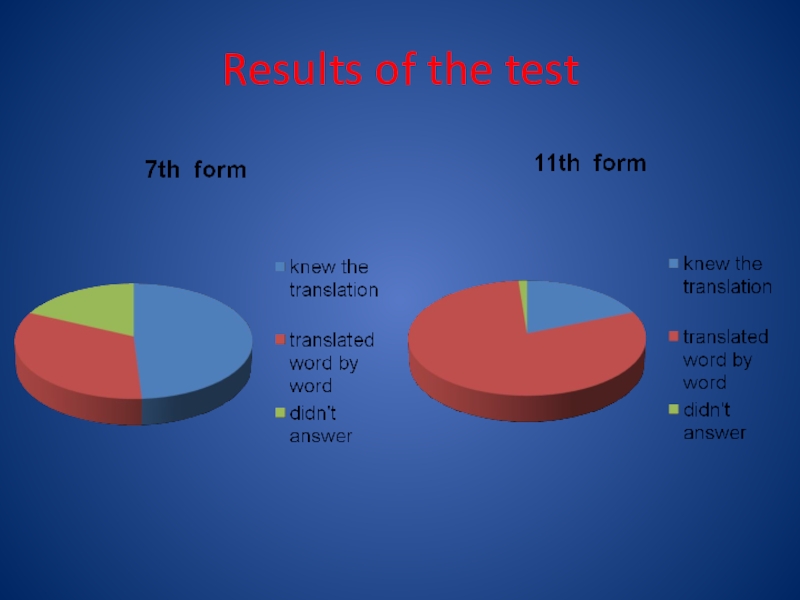 Results of the test

7th form

knew the translation

translated word by word

didn't answer

11th form

knew the translation

translated word by word

didn't answer